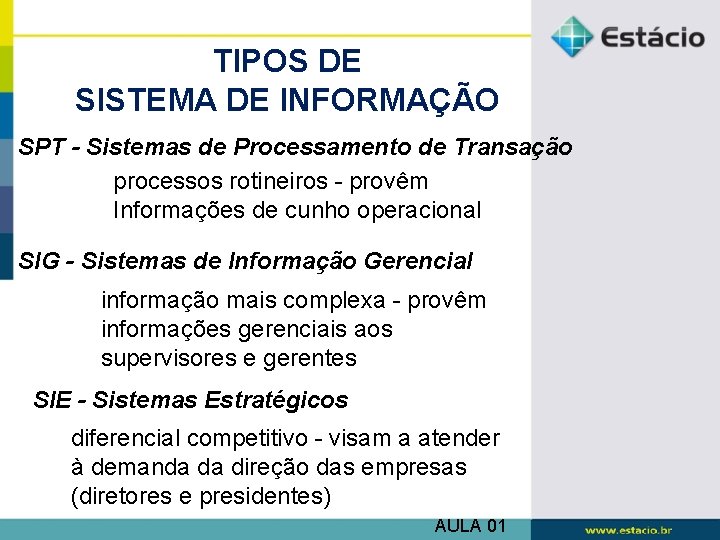 Estácio

TIPOS DE
SISTEMA DE INFORMAÇÃO

SPT - Sistemas de Processamento de Transação

processos rotineiros - provêm Informações de cunho operacional

SIG - Sistemas de Informação Gerencial

informação mais complexa - provêm informações gerenciais aos supervisores e gerentes

SIE - Sistemas Estratégicos

diferencial competitivo - visam a atender à demanda da direção das empresas (diretores e presidentes)

AULA 01

www.estácio.br